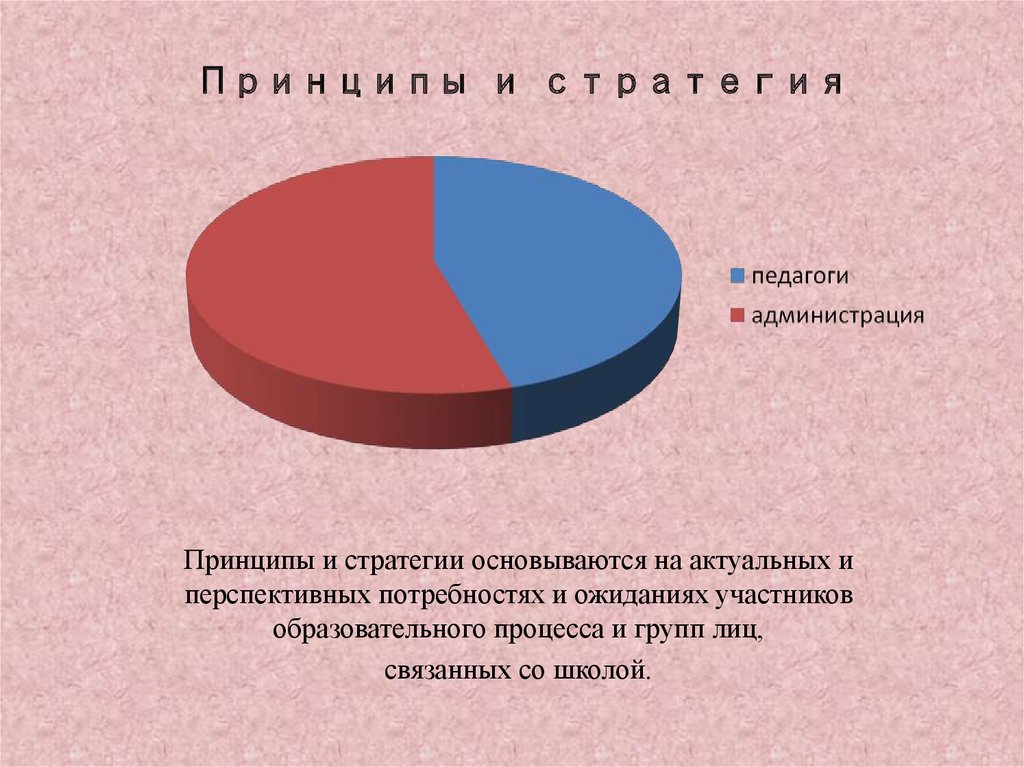 Принципы и стратегия

педагоги
администрация

Принципы и стратегии основываются на актуальных и перспективных потребностях и ожиданиях участников образовательного процесса и групп лиц,

связанных со школой.